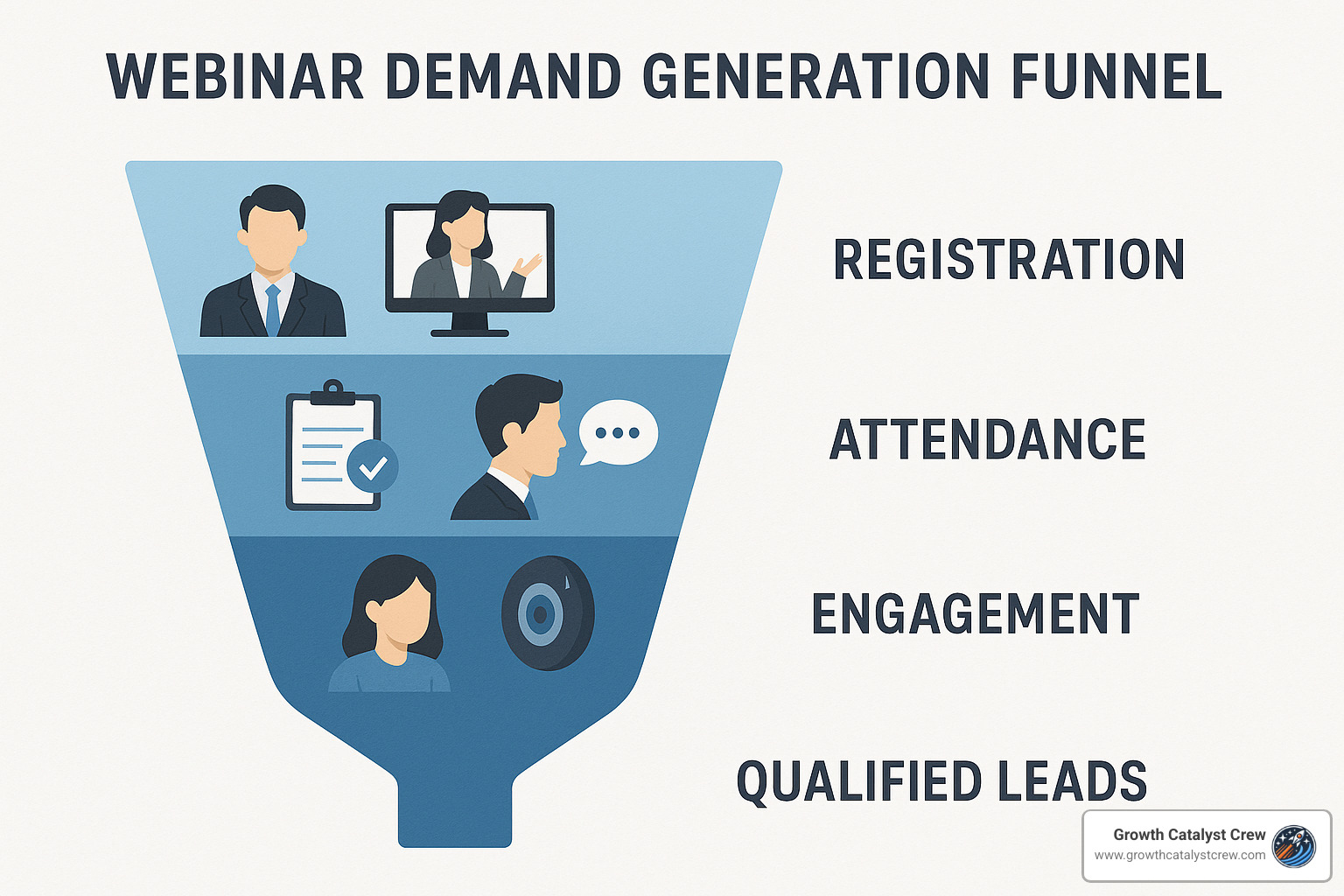 WEBINAR DEMAND GENERATION FUNNEL

REGISTRATION

ATTENDANCE

ENGAGEMENT

QUALIFIED LEADS

Growth Catalyst Crew
www.growthcatalystcrew.com